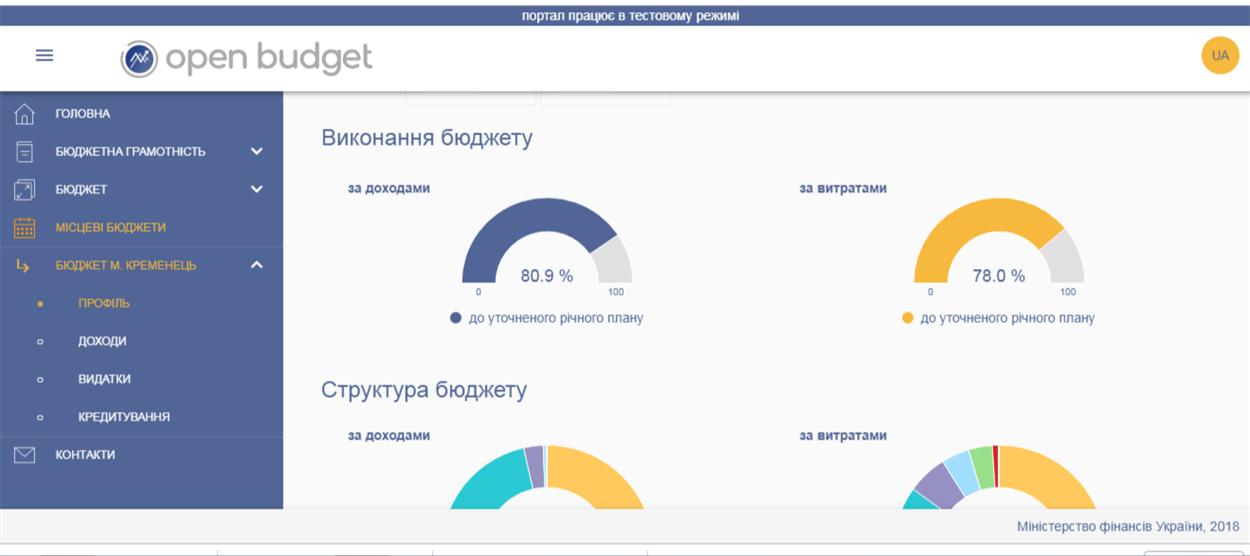 портал працює в тестовому режимі

open budget

UA

ГОЛОВНА
БЮДЖЕТНА ГРАМОТНІСТЬ
БЮДЖЕТ
МІСЦЕВІ БЮДЖЕТИ
БЮДЖЕТ М. КРЕМЕНЕЦЬ
ПРОФІЛЬ
ДОХОДИ
ВИДАТКИ
КРЕДИТУВАННЯ
КОНТАКТИ

Виконання бюджету

за доходами

80.9 %

0 100

до уточненого річного плану

за витратами

78.0 %

0 100

до уточненого річного плану

Структура бюджету

за доходами

за витратами

Міністерство фінансів України, 2018